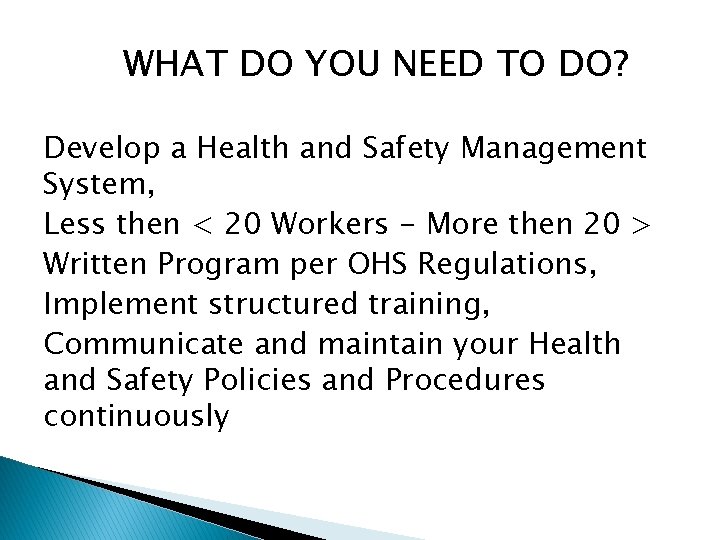 WHAT DO YOU NEED TO DO?

Develop a Health and Safety Management System,

Less then < 20 Workers - More then 20 >

Written Program per OHS Regulations,

Implement structured training,

Communicate and maintain your Health and Safety Policies and Procedures continuously